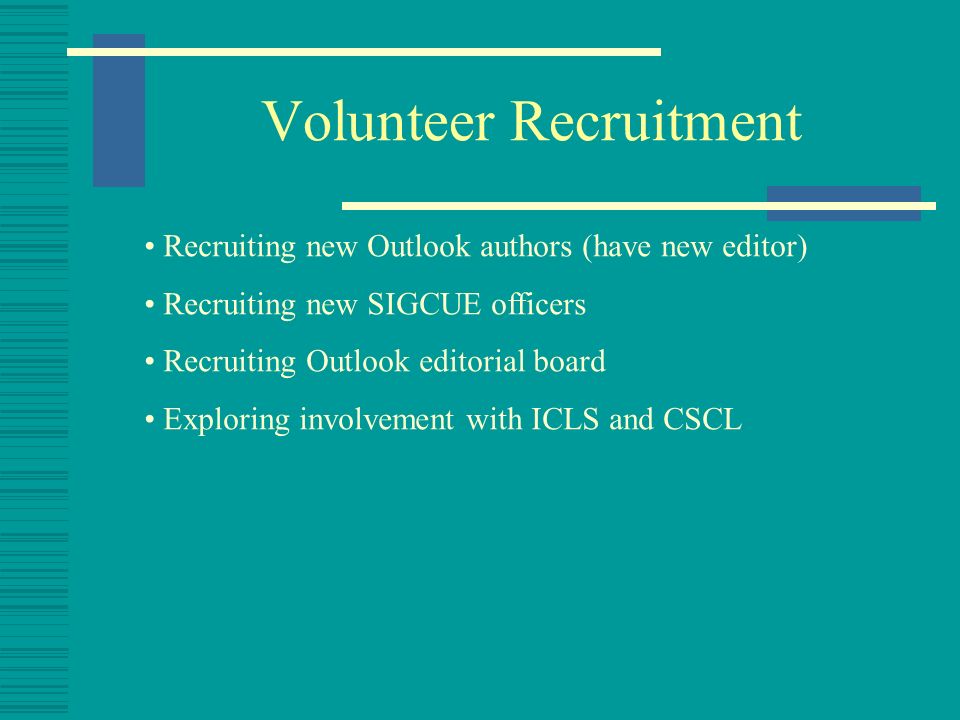 Volunteer Recruitment

• Recruiting new Outlook authors (have new editor)

• Recruiting new SIGCUE officers

• Recruiting Outlook editorial board

• Exploring involvement with ICLS and CSCL